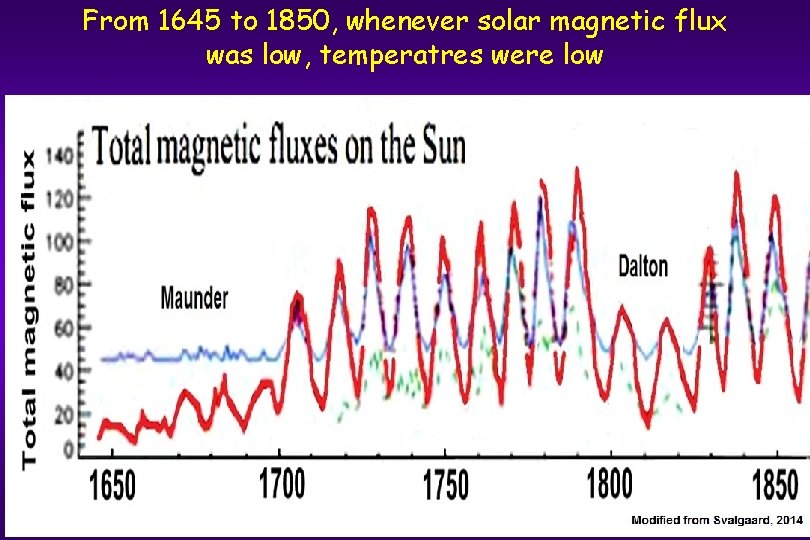 From 1645 to 1850, whenever solar magnetic flux was low, temperatres were low

Total magnetic fluxes on the Sun

Total magnetic flux

140
120
100
80
60
40
20
0

Maunder

Dalton

1650
1700
1750
1800
1850

Modified from Svalgaard, 2014